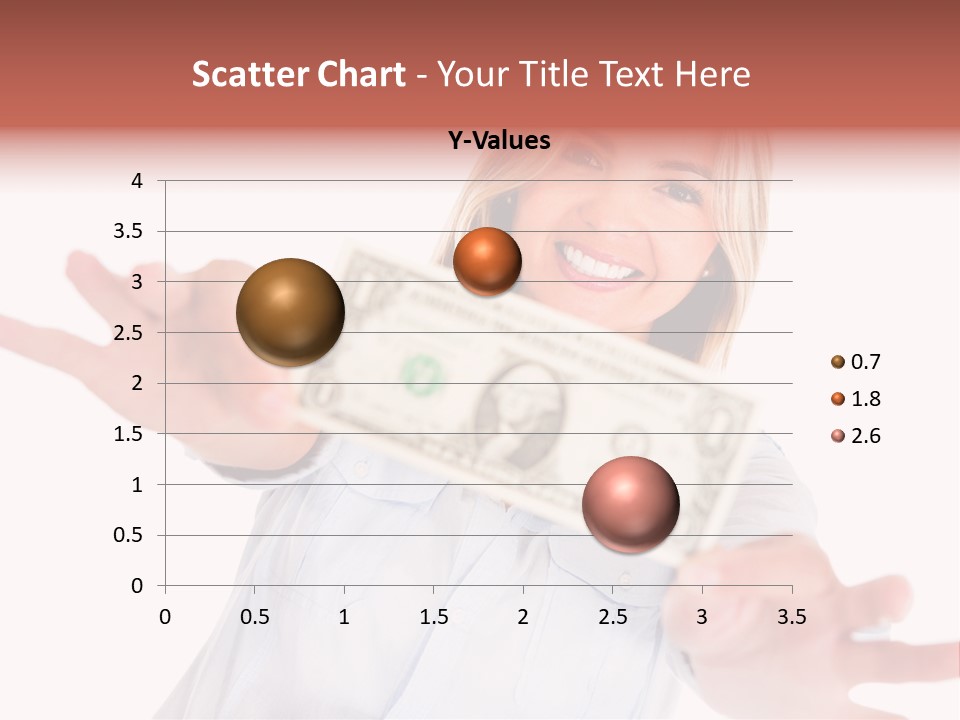 Scatter Chart - Your Title Text Here

Y-Values

4
3.5
3
2.5
2
1.5
1
0.5
0

0 0.5 1 1.5 2 2.5 3 3.5

0.7
1.8
2.6